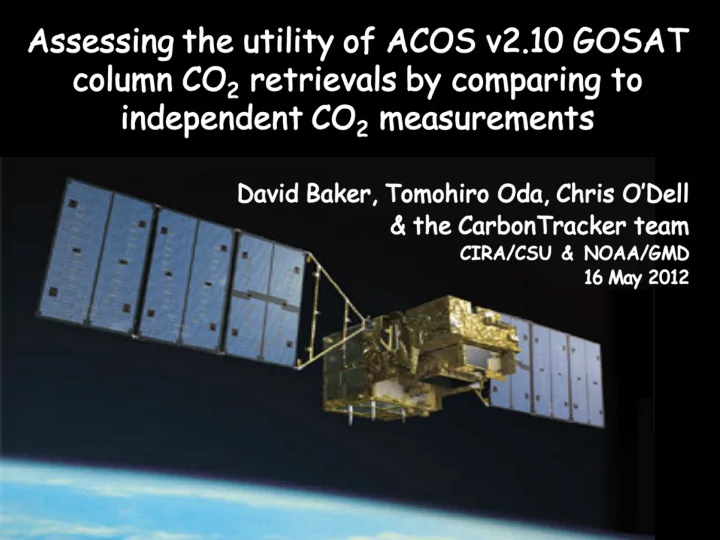 Assessing the utility of ACOS v2.10 GOSAT column $CO_2$ retrievals by comparing to independent $CO_2$ measurements

David Baker, Tomohiro Oda, Chris O'Dell & the CarbonTracker team
CIRA/CSU & NOAA/GMD
16 May 2012